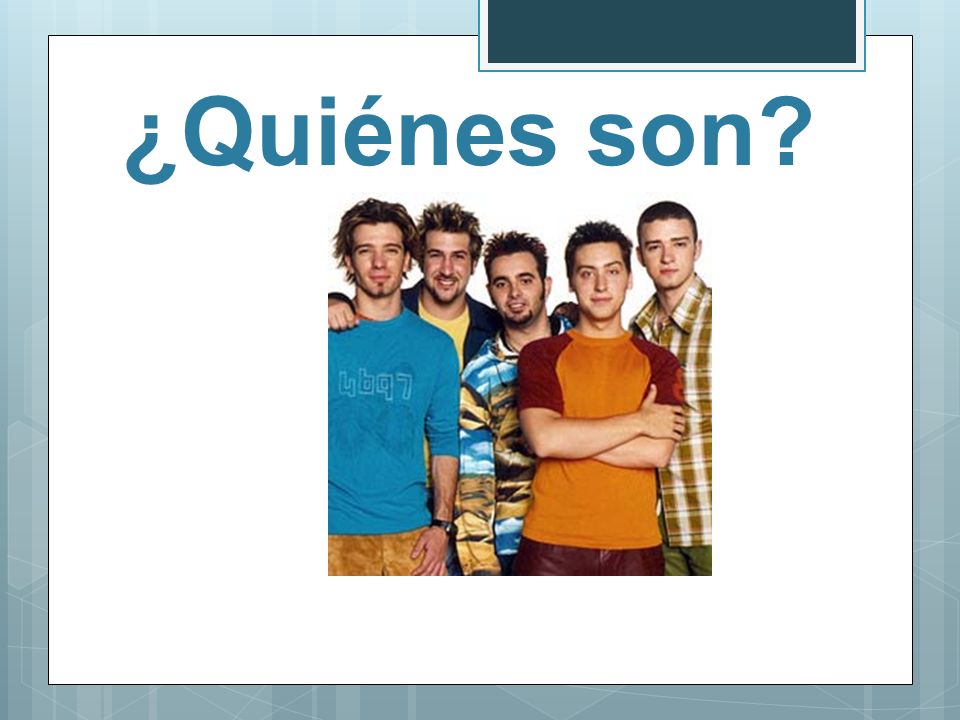 ¿Quiénes son?

4697